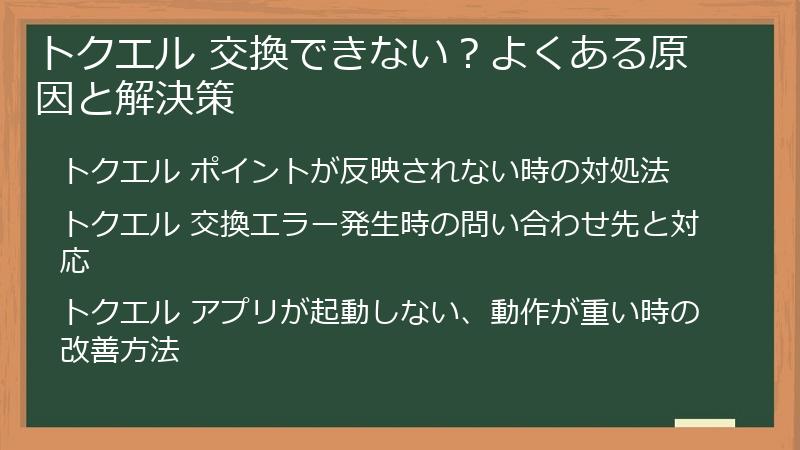 トクエル 交換できない？よくある原因と解決策

トクエル ポイントが反映されない時の対処法

トクエル 交換エラー発生時の問い合わせ先と対応

トクエル アプリが起動しない、動作が重い時の改善方法